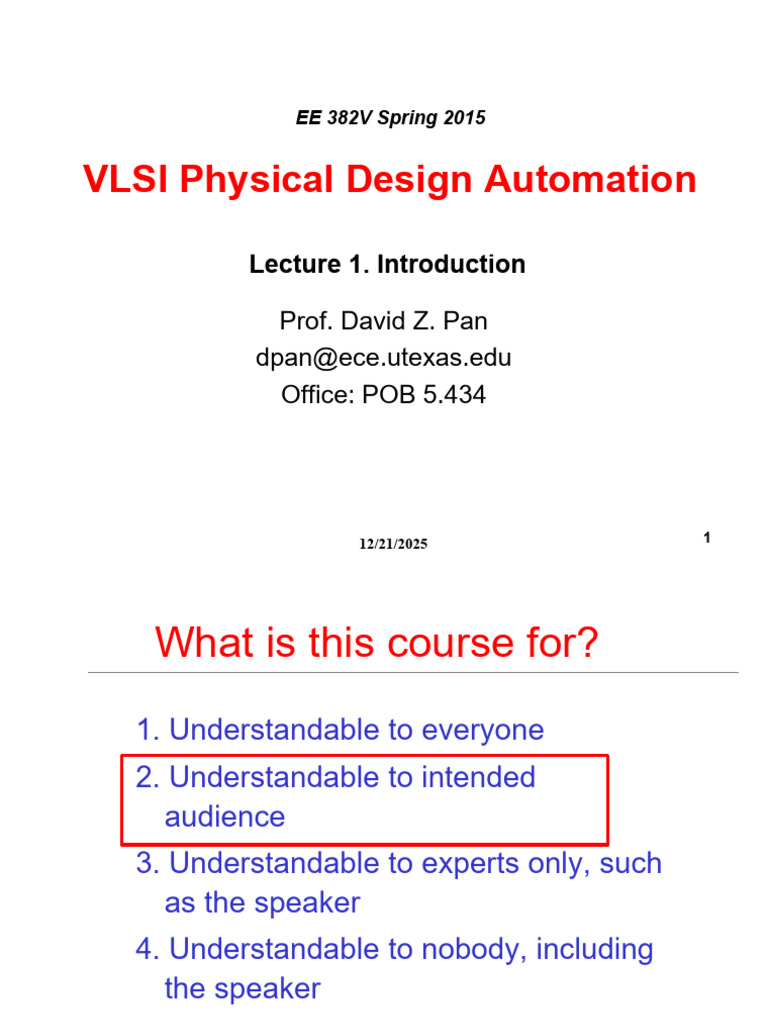 EE 382V Spring 2015

VLSI Physical Design Automation

Lecture 1. Introduction

Prof. David Z. Pan
dpan@ece.utexas.edu
Office: POB 5.434

12/21/2025

1

What is this course for?

1. Understandable to everyone
2. Understandable to intended audience
3. Understandable to experts only, such as the speaker
4. Understandable to nobody, including the speaker